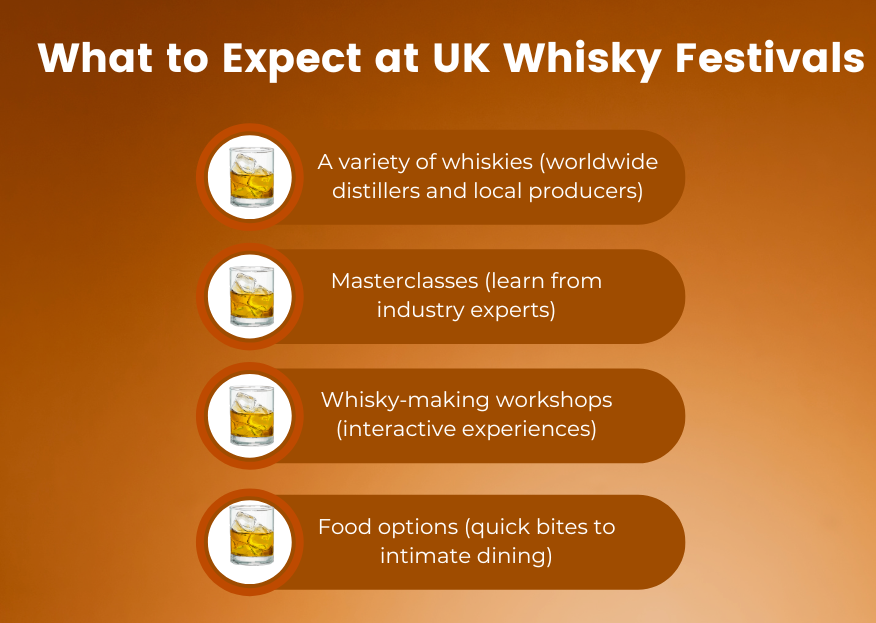 What to Expect at UK Whisky Festivals

A variety of whiskies (worldwide distillers and local producers)

Masterclasses (learn from industry experts)

Whisky-making workshops (interactive experiences)

Food options (quick bites to intimate dining)